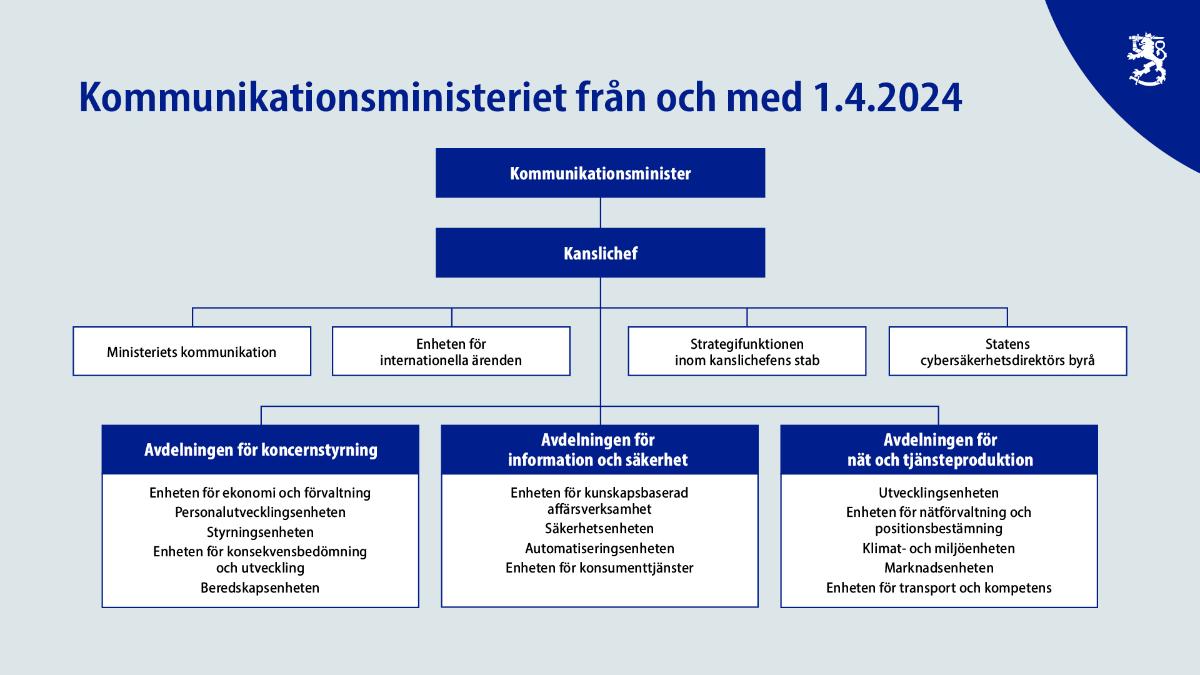 Kommunikationsministeriet från och med 1.4.2024

Kommunikationsminister

Kanslichef

Ministeriets kommunikation

Enheten för internationella ärenden

Strategifunktionen inom kanslichefens stab

Statens cybersäkerhetsdirektörs byrå

Avdelningen för koncernstyrning

Enheten för ekonomi och förvaltning
Personalutvecklingsenheten
Styrningsenheten
Enheten för konsekvensbedömning och utveckling
Beredskapsenheten

Avdelningen för information och säkerhet

Enheten för kunskapsbaserad affärsverksamhet
Säkerhetsenheten
Automatiseringsenheten
Enheten för konsumenttjänster

Avdelningen för nät och tjänsteproduktion

Utvecklingsenheten
Enheten för nätförvaltning och positionsbestämning
Klimat- och miljöenheten
Marknadsenheten
Enheten för transport och kompetens